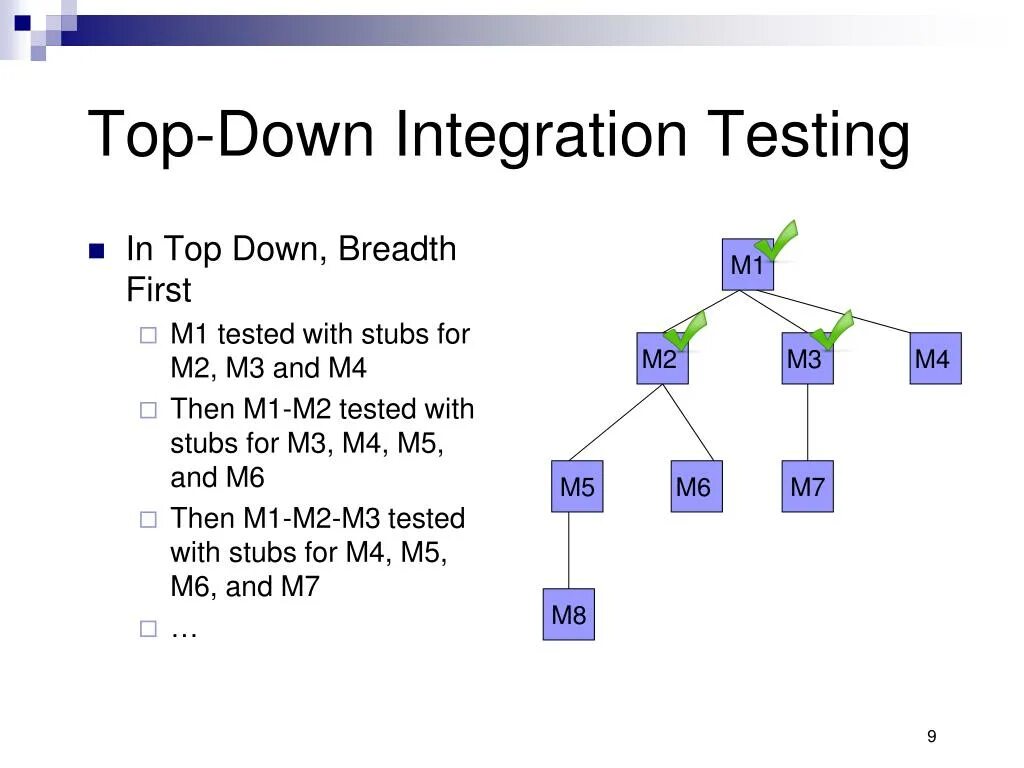 Top-Down Integration Testing

In Top Down, Breadth First

M1 tested with stubs for M2, M3 and M4

Then M1-M2 tested with stubs for M3, M4, M5, and M6

Then M1-M2-M3 tested with stubs for M4, M5, M6, and M7

…

M1

M2

M3

M4

M5

M6

M7

M8

9